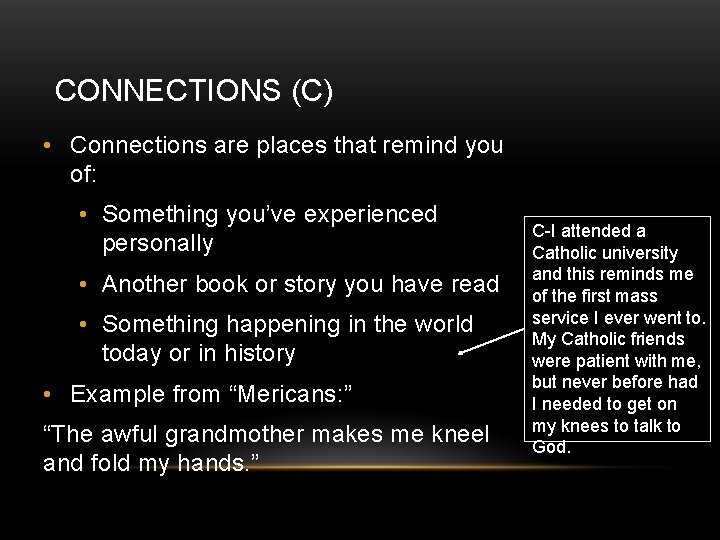 CONNECTIONS (C)

• Connections are places that remind you of:

• Something you've experienced personally

• Another book or story you have read

• Something happening in the world today or in history

• Example from "Mericans:"

"The awful grandmother makes me kneel and fold my hands."

C-I attended a Catholic university and this reminds me of the first mass service I ever went to. My Catholic friends were patient with me, but never before had I needed to get on my knees to talk to God.